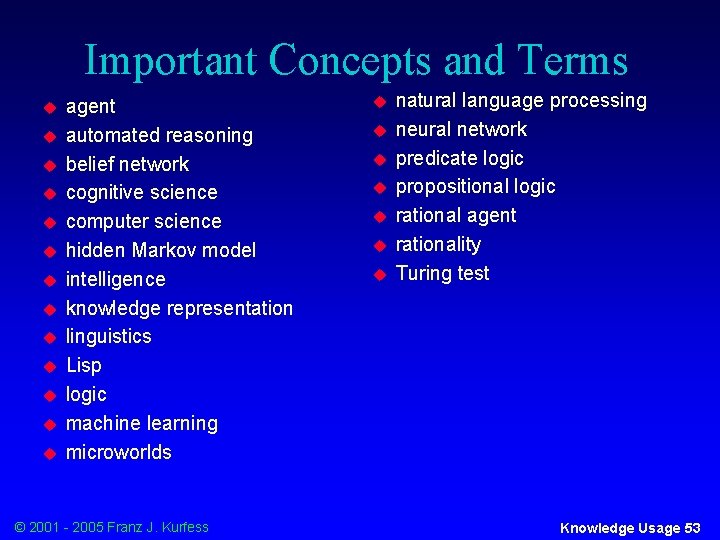 Important Concepts and Terms

- agent
- automated reasoning
- belief network
- cognitive science
- computer science
- hidden Markov model
- intelligence
- knowledge representation
- linguistics
- Lisp
- logic
- machine learning
- microworlds

- natural language processing
- neural network
- predicate logic
- propositional logic
- rational agent
- rationality
- Turing test

© 2001 - 2005 Franz J. Kurfess

Knowledge Usage 53